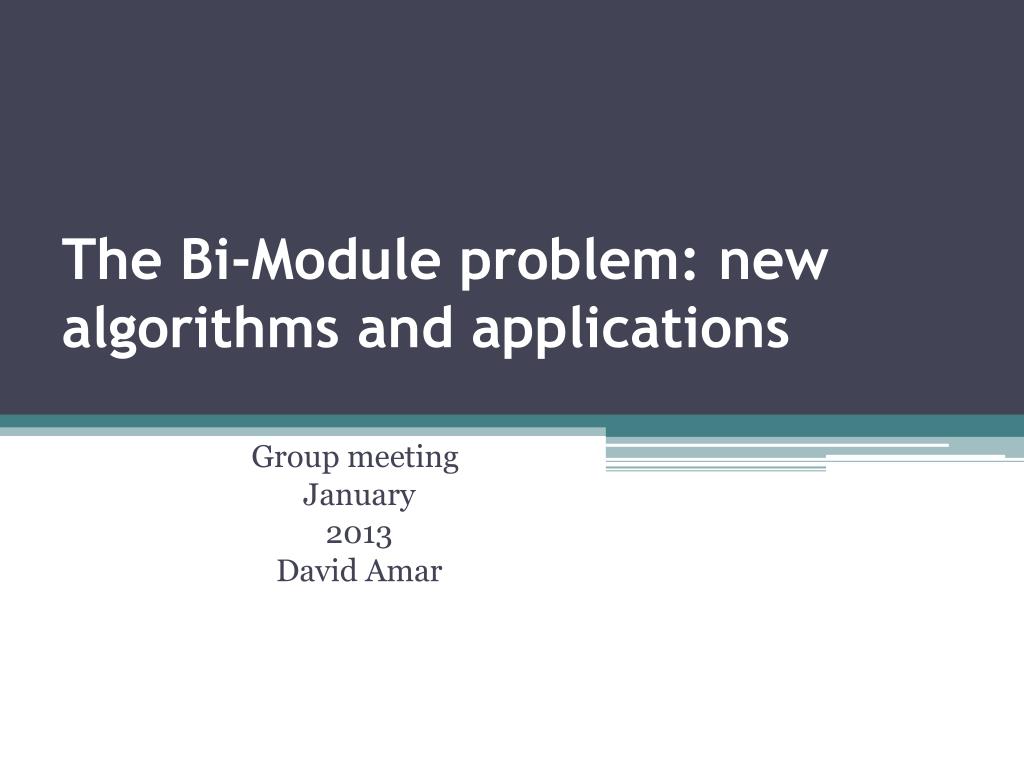 The Bi-Module problem: new algorithms and applications

Group meeting
January
2013
David Amar